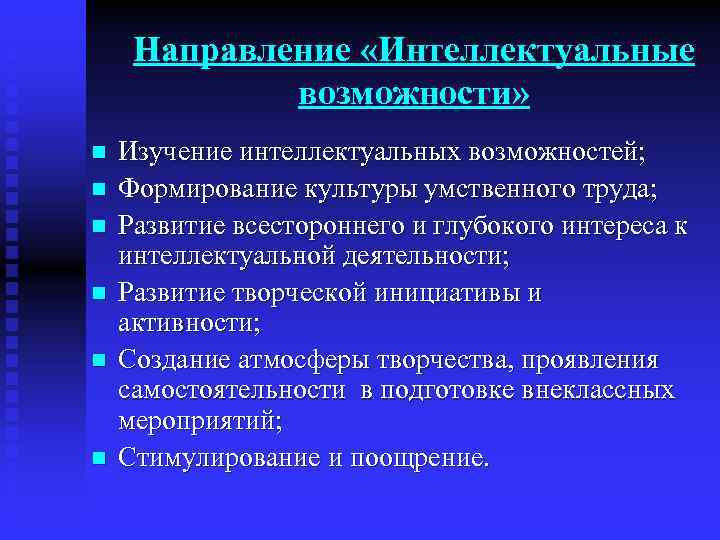 Направление «Интеллектуальные возможности»

- Изучение интеллектуальных возможностей;
- Формирование культуры умственного труда;
- Развитие всестороннего и глубокого интереса к интеллектуальной деятельности;
- Развитие творческой инициативы и активности;
- Создание атмосферы творчества, проявления самостоятельности в подготовке внеклассных мероприятий;
- Стимулирование и поощрение.